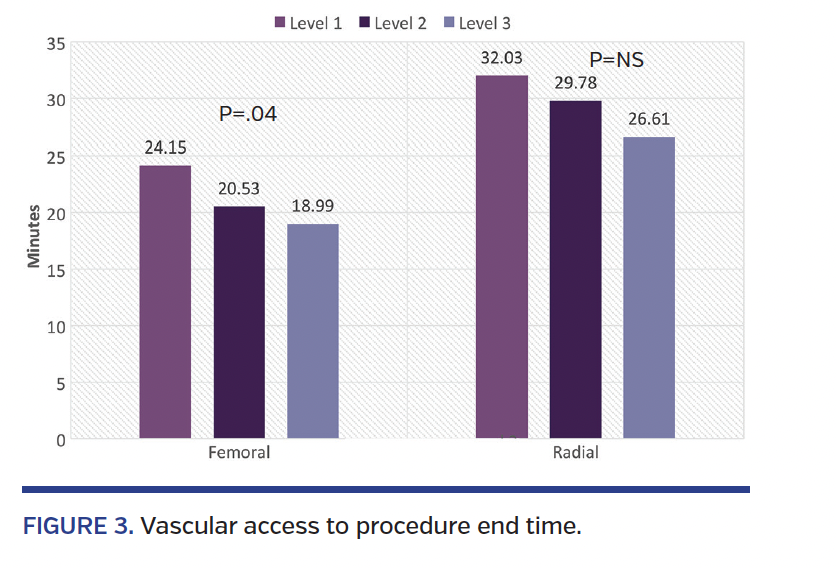 Level 1 Level 2 Level 3

35
30
25
20
15
10
5
0

Minutes

P=.04

24.15
20.53
18.99

P=NS

32.03
29.78
26.61

Femoral
Radial

FIGURE 3. Vascular access to procedure end time.